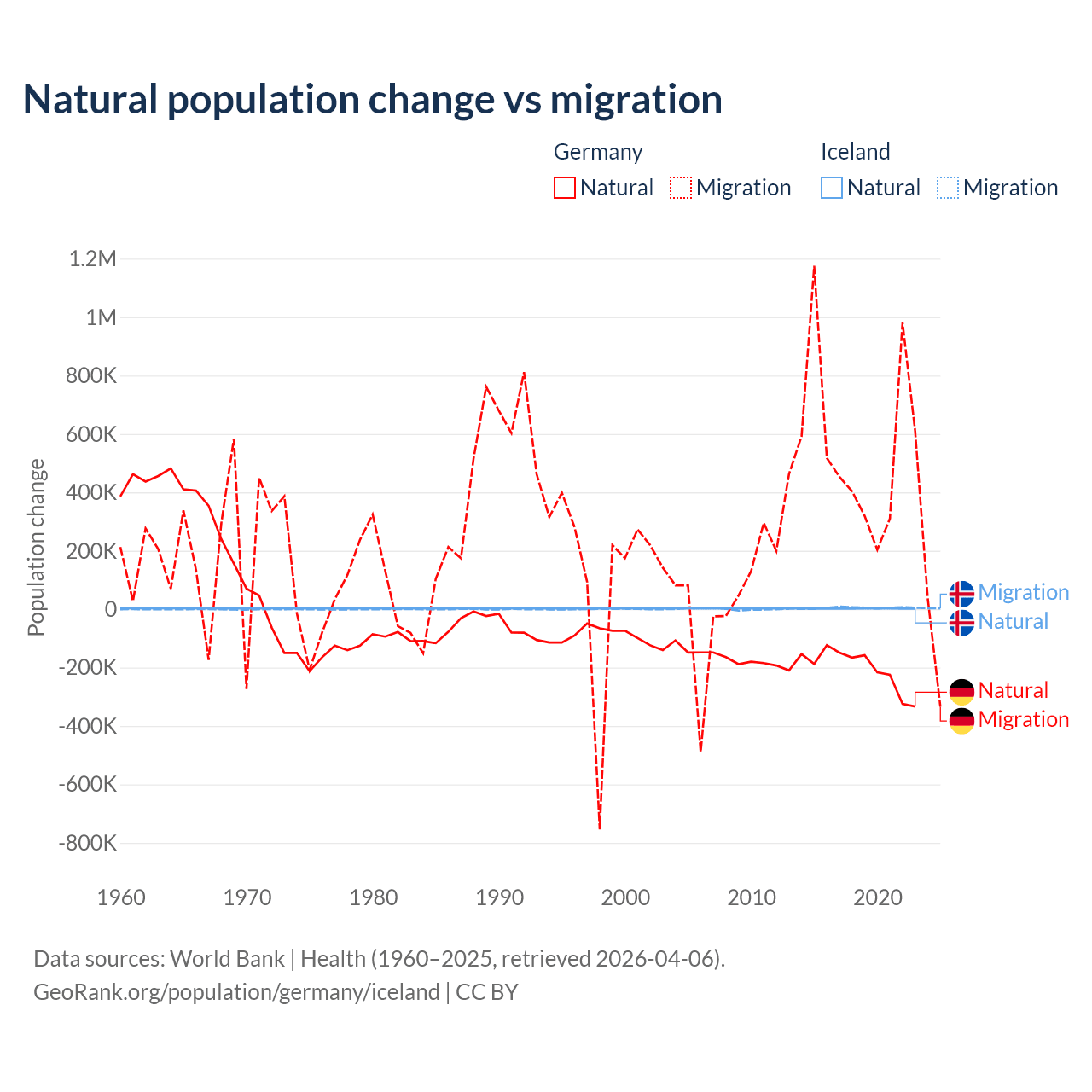 Natural population change vs migration

Germany
Natural Migration

Iceland
Natural Migration

Population change

1.2M
1M
800K
600K
400K
200K
0
-200K
-400K
-600K
-800K

1960 1970 1980 1990 2000 2010 2020

Migration
Natural
Natural
Migration

Data sources: World Bank | Health (1960–2025, retrieved 2026-04-06).
GeoRank.org/population/germany/iceland | CC BY